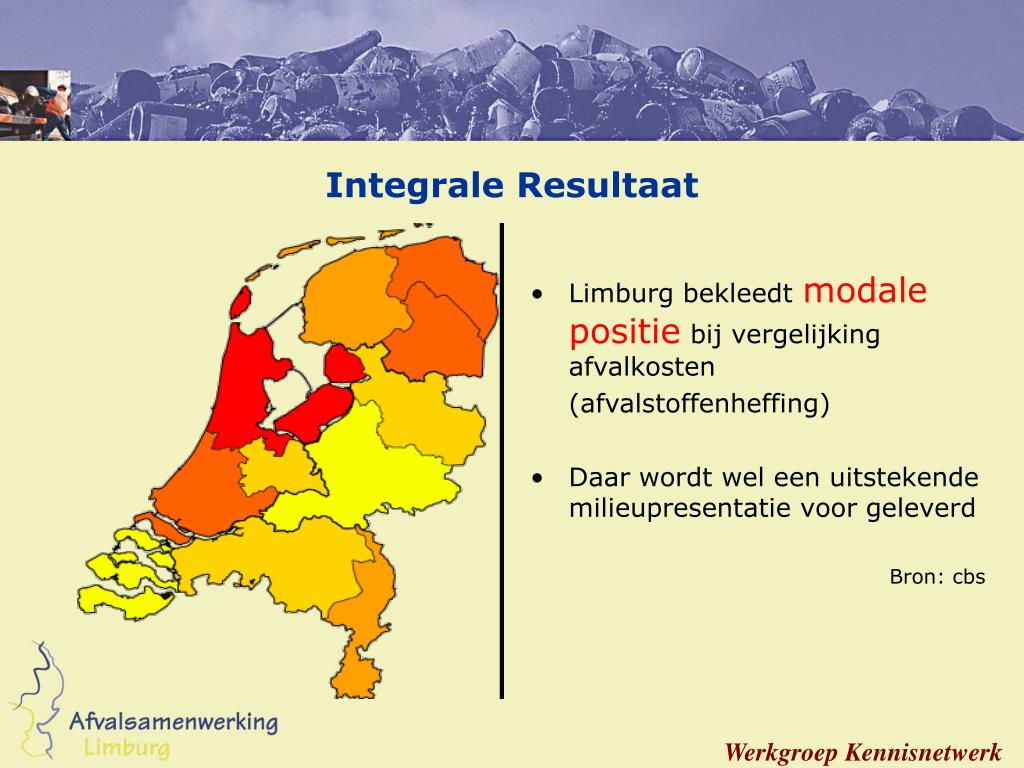 Integrale Resultaat

• Limburg bekleedt modale positie bij vergelijking afvalkosten (afvalstoffenheffing)

• Daar wordt wel een uitstekende milieupresentatie voor geleverd

Bron: cbs

Afvalsamenwerking Limburg

Werkgroep Kennisnetwerk